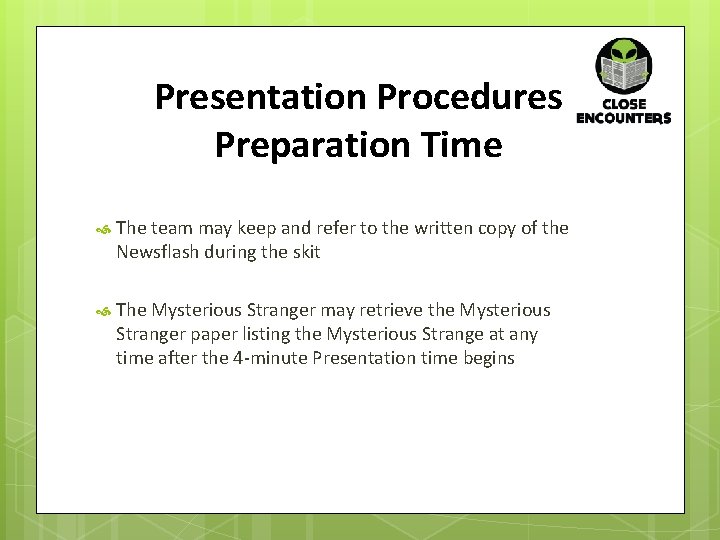 CLOSE ENCOUNTERS

Presentation Procedures
Preparation Time

The team may keep and refer to the written copy of the Newsflash during the skit

The Mysterious Stranger may retrieve the Mysterious Stranger paper listing the Mysterious Strange at any time after the 4-minute Presentation time begins